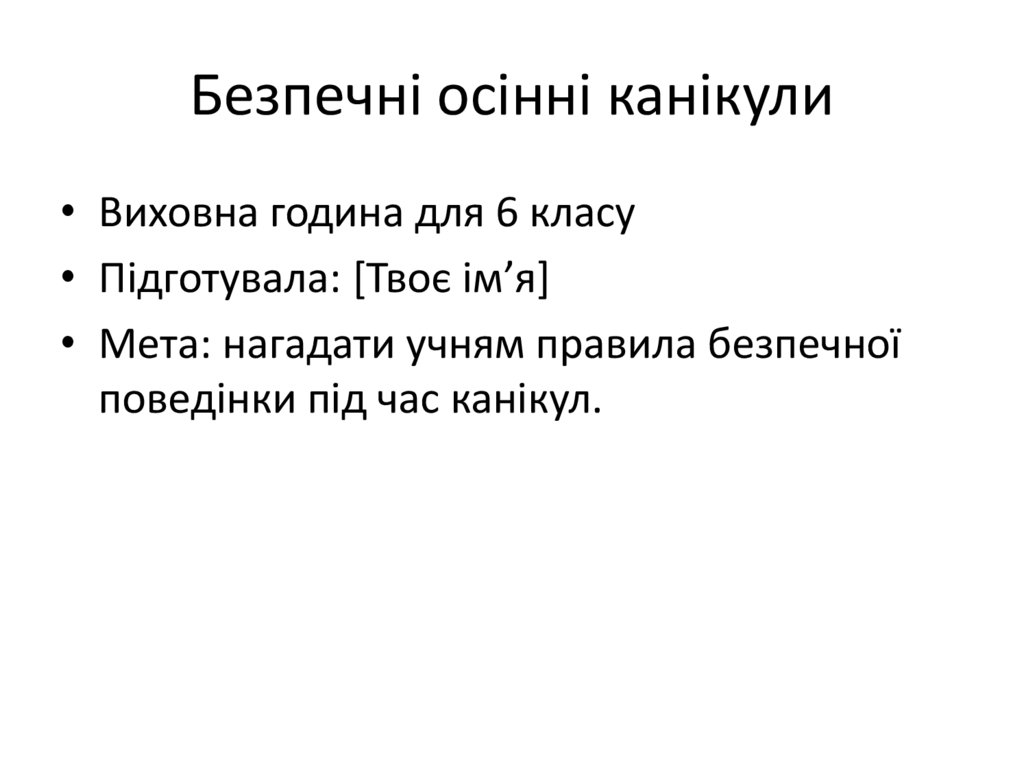 Безпечні осінні канікули

• Виховна година для 6 класу
• Підготувала: [Твоє ім’я]
• Мета: нагадати учням правила безпечної поведінки під час канікул.